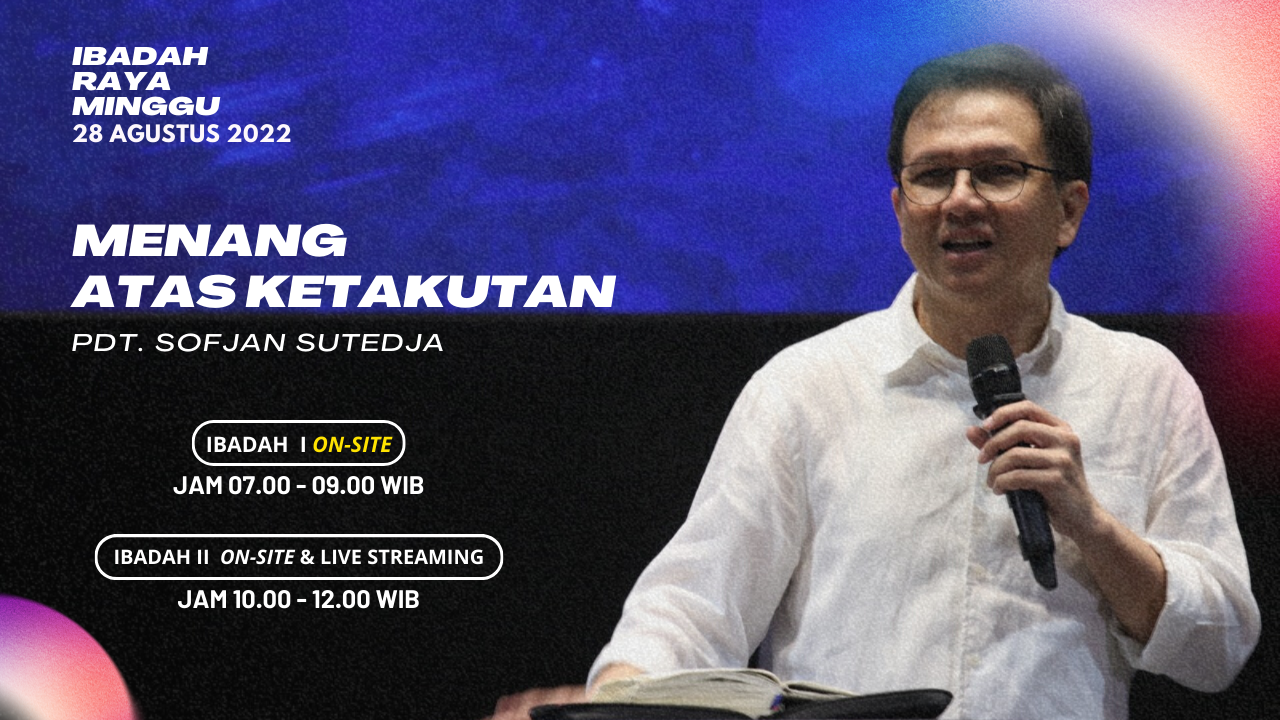 IBADAH
RAYA
MINGGU
28 AGUSTUS 2022

MENANG
ATAS KETAKUTAN

PDT. SOFJAN SUTEDJA

IBADAH I ON-SITE
JAM 07.00 - 09.00 WIB

IBADAH II ON-SITE & LIVE STREAMING
JAM 10.00 - 12.00 WIB